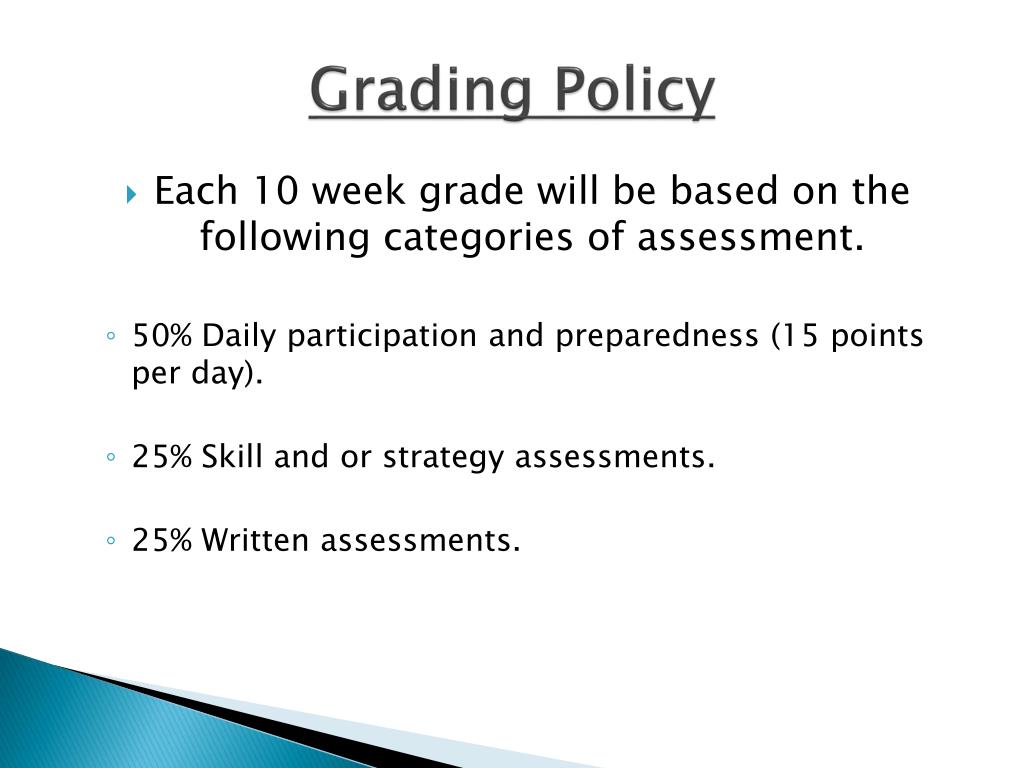 Grading Policy

Each 10 week grade will be based on the following categories of assessment.

50% Daily participation and preparedness (15 points per day).

25% Skill and or strategy assessments.

25% Written assessments.